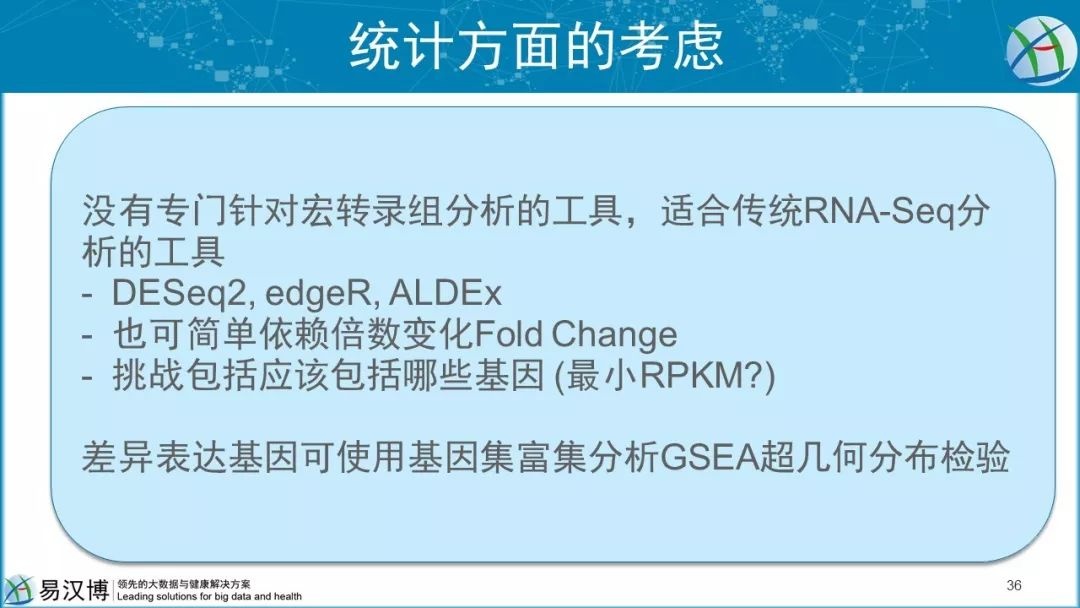 统计方面的考虑

没有专门针对宏转录组分析的工具，适合传统RNA-Seq分析的工具
- DESeq2, edgeR, ALDEx
- 也可简单依赖倍数变化Fold Change
- 挑战包括应该包括哪些基因 (最小RPKM?)

差异表达基因可使用基因集富集分析GSEA超几何分布检验

易汉博 领先的大数据与健康解决方案
Leading solutions for big data and health

36